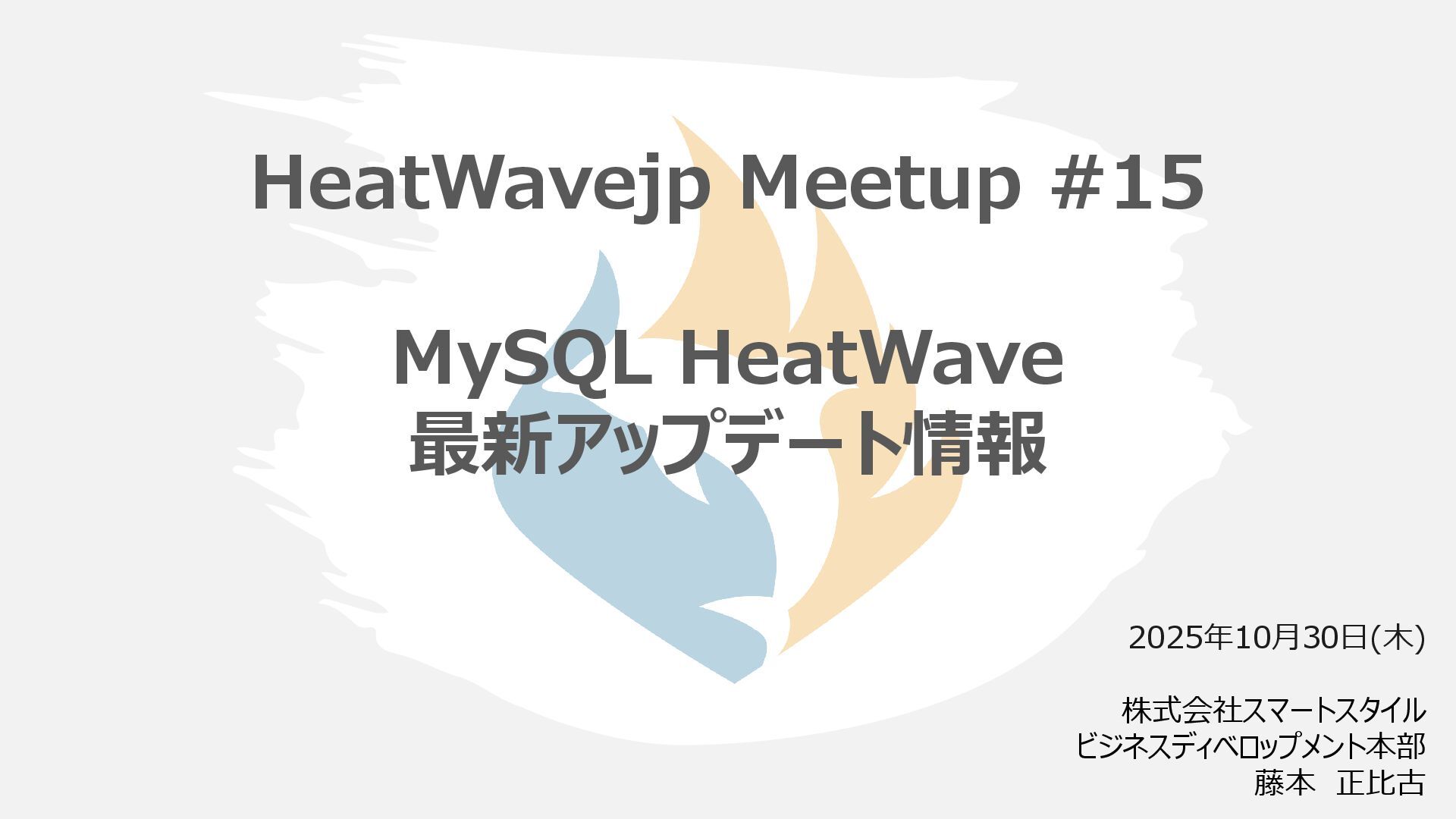 HeatWavejp Meetup #15

MySQL HeatWave
最新アップデート情報

2025年10月30日(木)

株式会社スマートスタイル
ビジネスディベロップメント本部
藤本　正比古